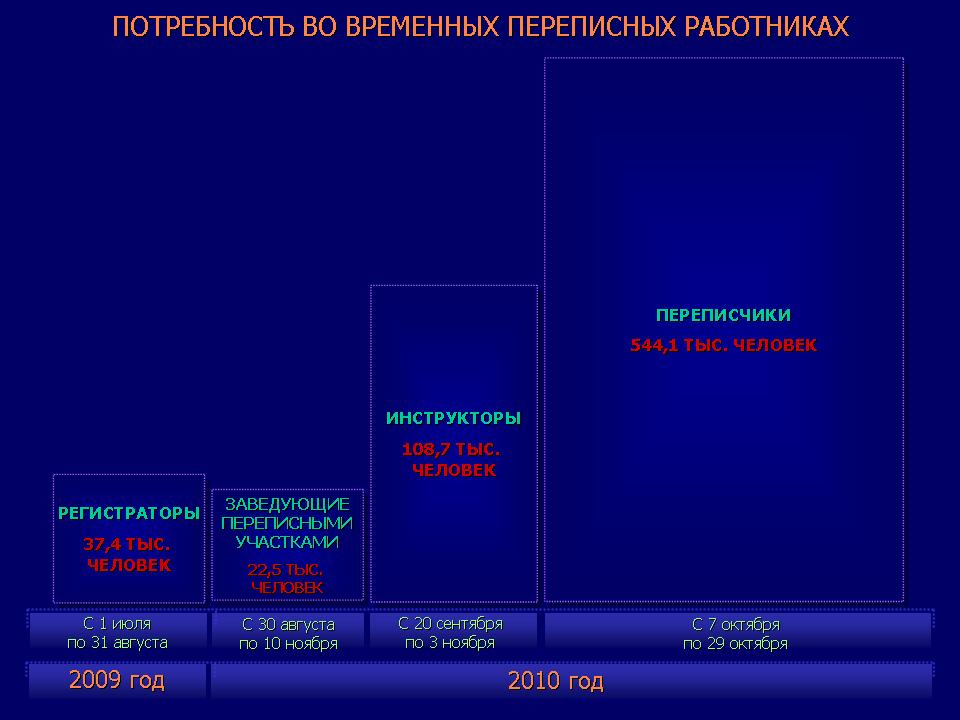 ПОТРЕБНОСТЬ ВО ВРЕМЕННЫХ ПЕРЕПИСНЫХ РАБОТНИКАХ

РЕГИСТРАТОРЫ
37,4 ТЫС. ЧЕЛОВЕК

ЗАВЕДУЮЩИЕ ПЕРЕПИСНЫМИ УЧАСТКАМИ
22,5 ТЫС. ЧЕЛОВЕК

ИНСТРУКТОРЫ
108,7 ТЫС. ЧЕЛОВЕК

ПЕРЕПИСЧИКИ
544,1 ТЫС. ЧЕЛОВЕК

С 1 июля по 31 августа

С 30 августа по 10 ноября

С 20 сентября по 3 ноября

С 7 октября по 29 октября

2009 год

2010 год